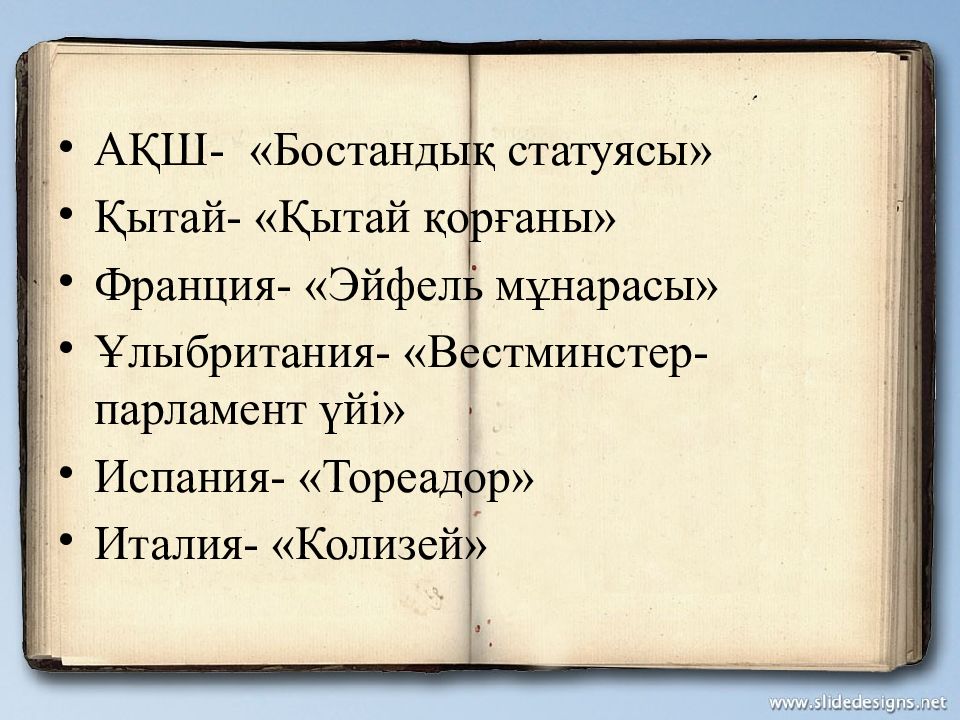 • АҚШ- «Бостандық статуясы»
• Қытай- «Қытай қорғаны»
• Франция- «Эйфель мұнарасы»
• Ұлыбритания- «Вестминстер-парламент үйі»
• Испания- «Тореадор»
• Италия- «Колизей»

www.slidedesigns.net